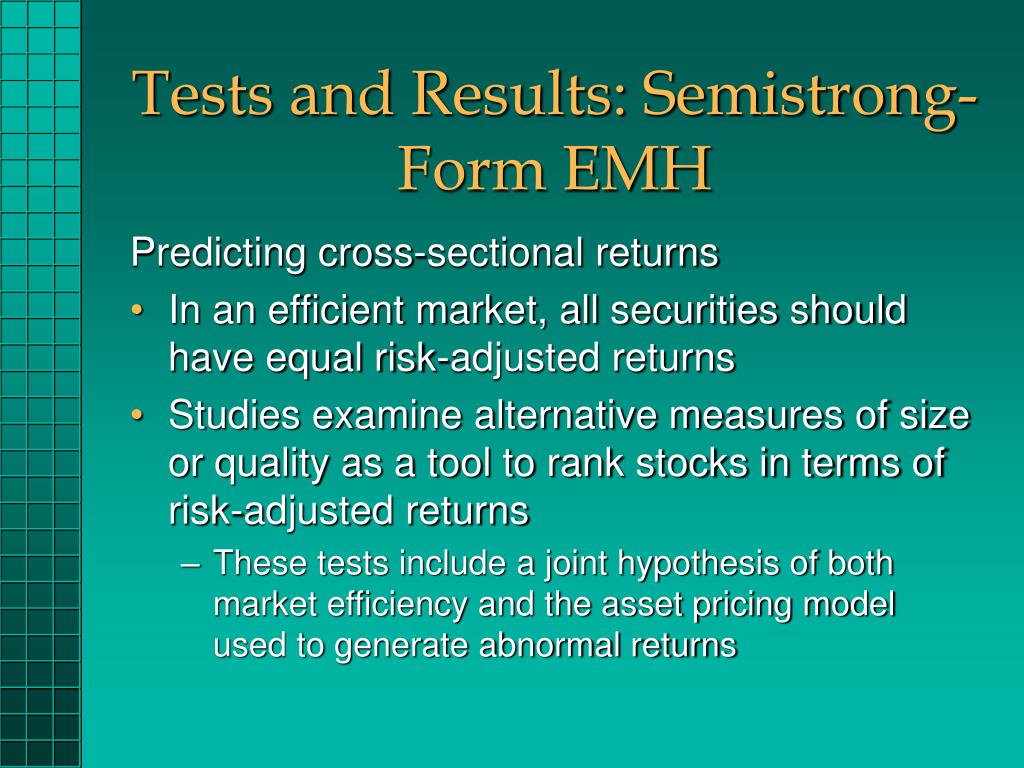 Tests and Results: Semistrong-Form EMH

Predicting cross-sectional returns

• In an efficient market, all securities should have equal risk-adjusted returns
• Studies examine alternative measures of size or quality as a tool to rank stocks in terms of risk-adjusted returns
– These tests include a joint hypothesis of both market efficiency and the asset pricing model used to generate abnormal returns